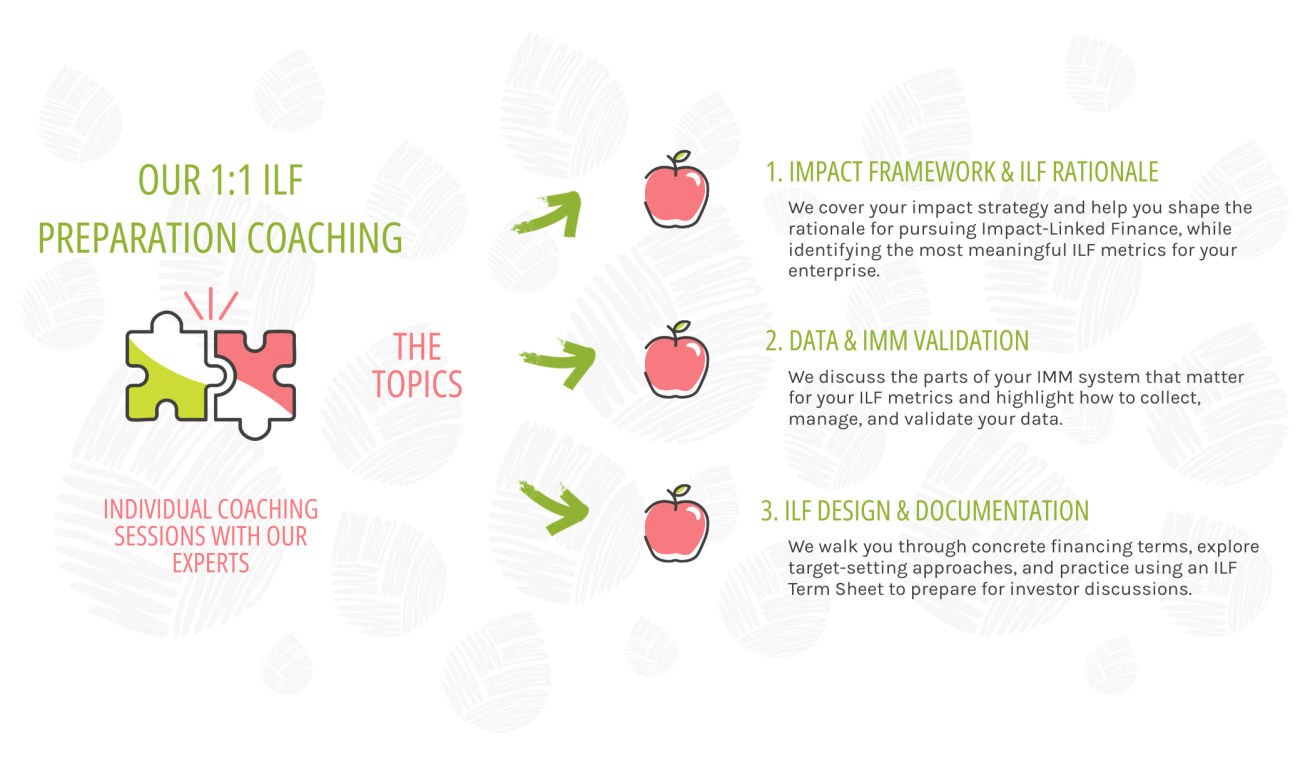 OUR 1:1 ILF PREPARATION COACHING

INDIVIDUAL COACHING SESSIONS WITH OUR EXPERTS

THE TOPICS

1. IMPACT FRAMEWORK & ILF RATIONALE

We cover your impact strategy and help you shape the rationale for pursuing Impact-Linked Finance, while identifying the most meaningful ILF metrics for your enterprise.

2. DATA & IMM VALIDATION

We discuss the parts of your IMM system that matter for your ILF metrics and highlight how to collect, manage, and validate your data.

3. ILF DESIGN & DOCUMENTATION

We walk you through concrete financing terms, explore target-setting approaches, and practice using an ILF Term Sheet to prepare for investor discussions.